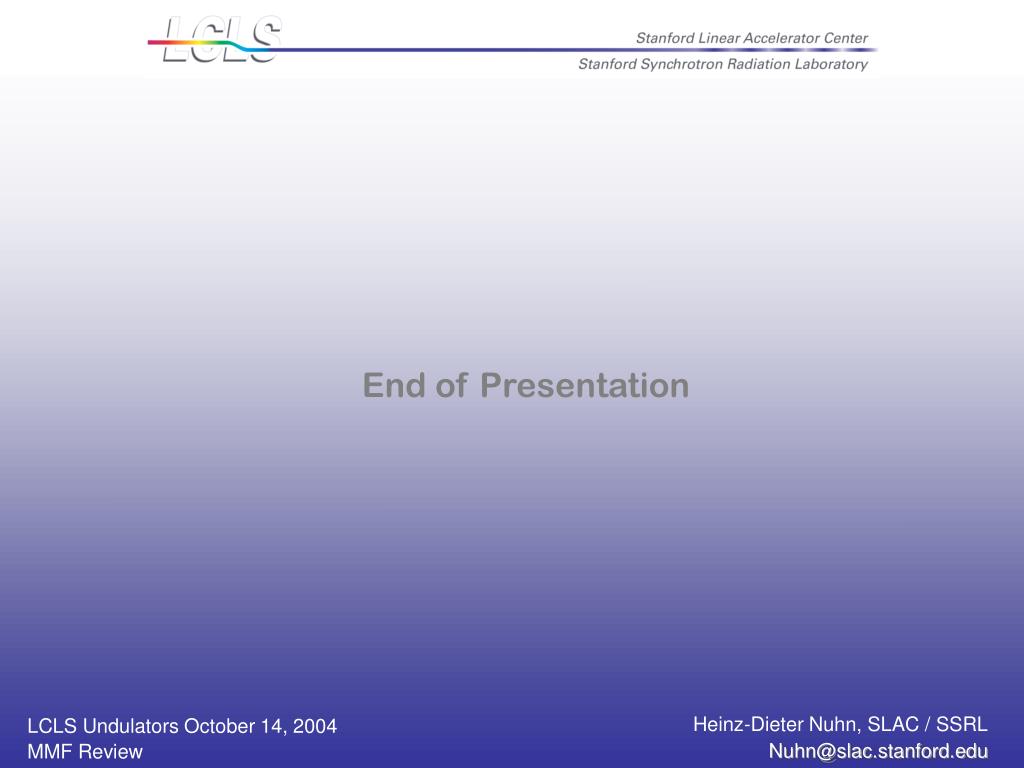 LCLS

Stanford Linear Accelerator Center

Stanford Synchrotron Radiation Laboratory

End of Presentation

LCLS Undulators October 14, 2004
MMF Review

Heinz-Dieter Nuhn, SLAC / SSRL
Nuhn@slac.stanford.edu